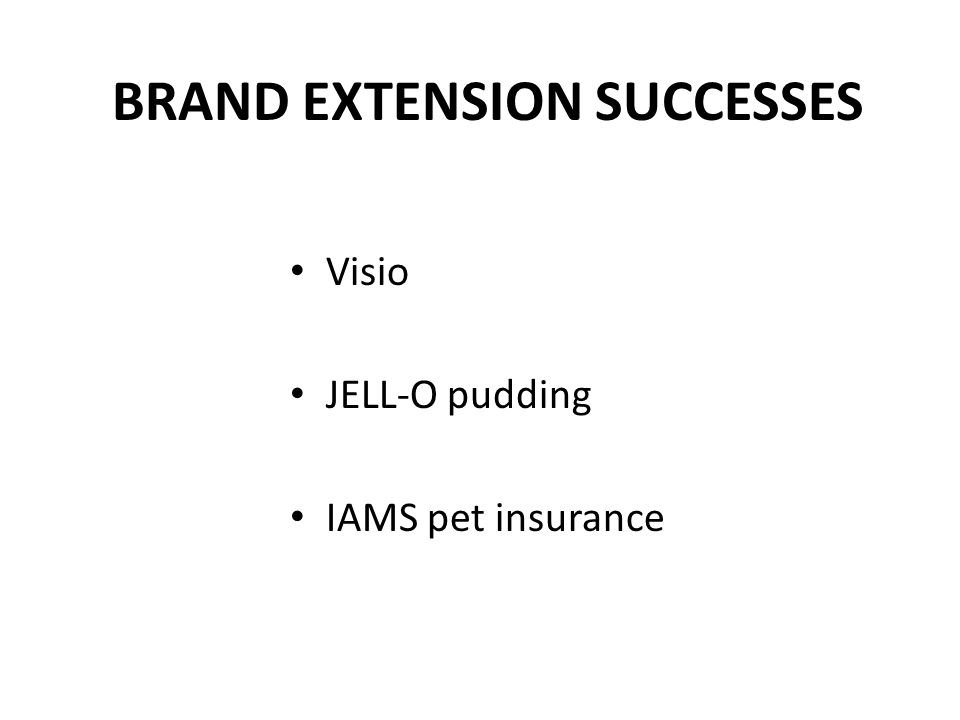 BRAND EXTENSION SUCCESSES

• Visio

• JELL-O pudding

• IAMS pet insurance